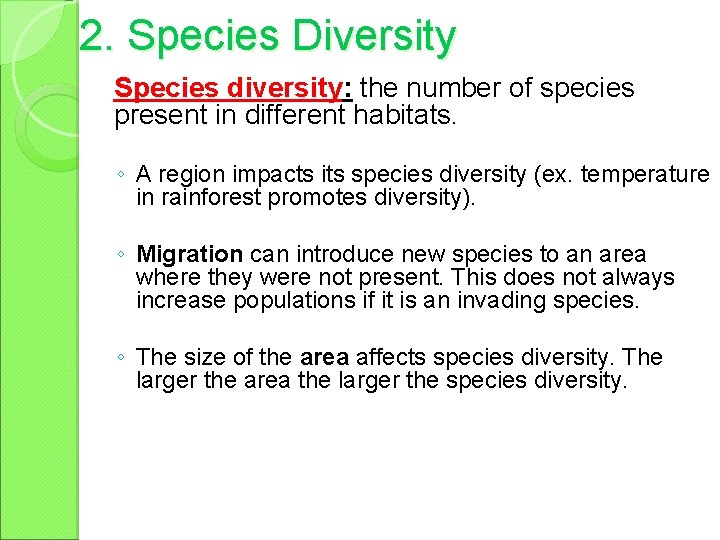 2. Species Diversity

Species diversity: the number of species present in different habitats.

◦ A region impacts its species diversity (ex. temperature in rainforest promotes diversity).

◦ Migration can introduce new species to an area where they were not present. This does not always increase populations if it is an invading species.

◦ The size of the area affects species diversity. The larger the area the larger the species diversity.